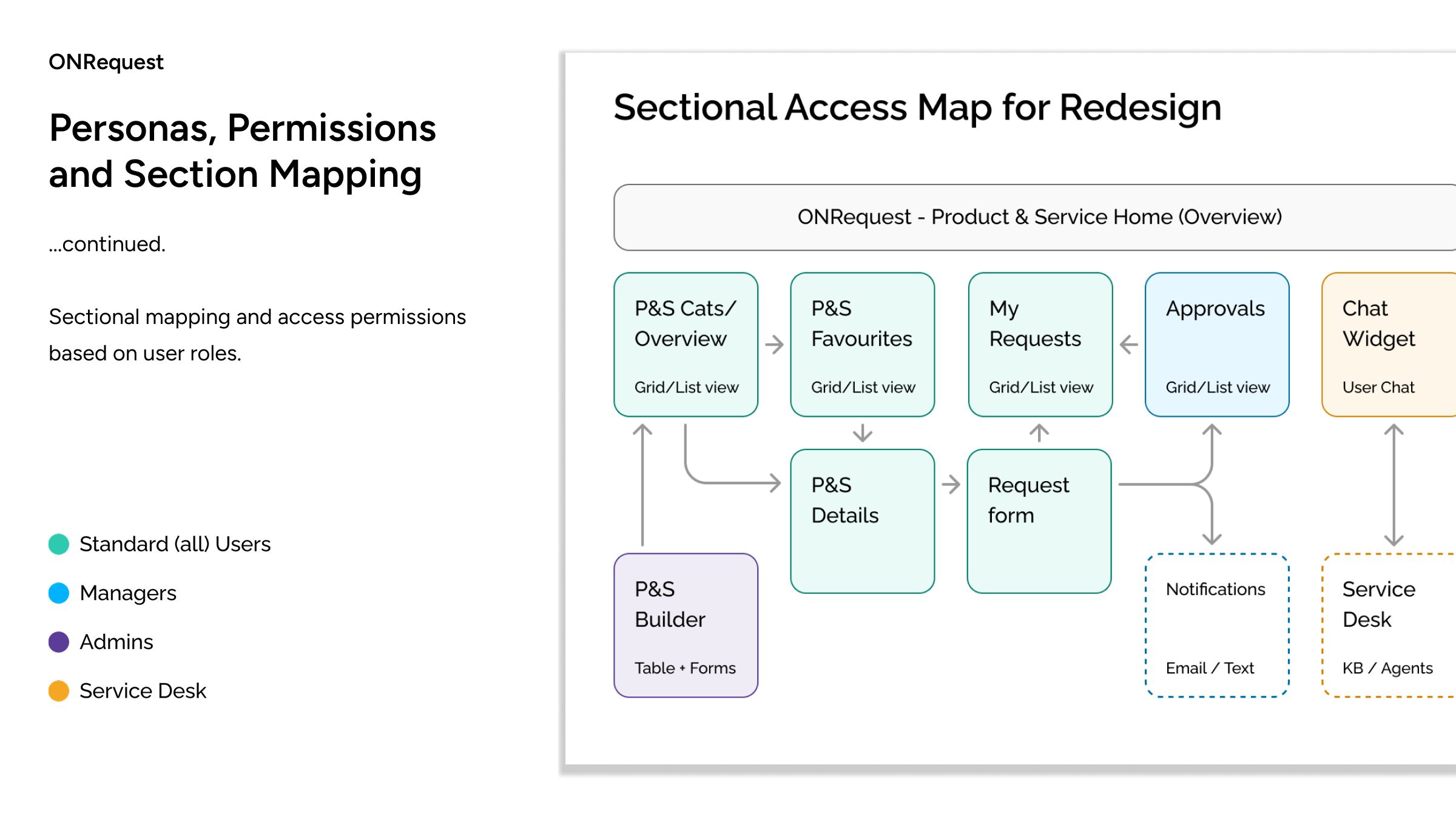 ONRequest

Personas, Permissions and Section Mapping

...continued.

Sectional mapping and access permissions based on user roles.

Standard (all) Users

Managers

Admins

Service Desk

Sectional Access Map for Redesign

ONRequest - Product & Service Home (Overview)

P&S Cats/ Overview

Grid/List view

P&S Favourites

Grid/List view

My Requests

Grid/List view

Approvals

Grid/List view

Chat Widget

User Chat

P&S Details

Request form

P&S Builder

Table + Forms

Notifications

Email / Text

Service Desk

KB / Agents